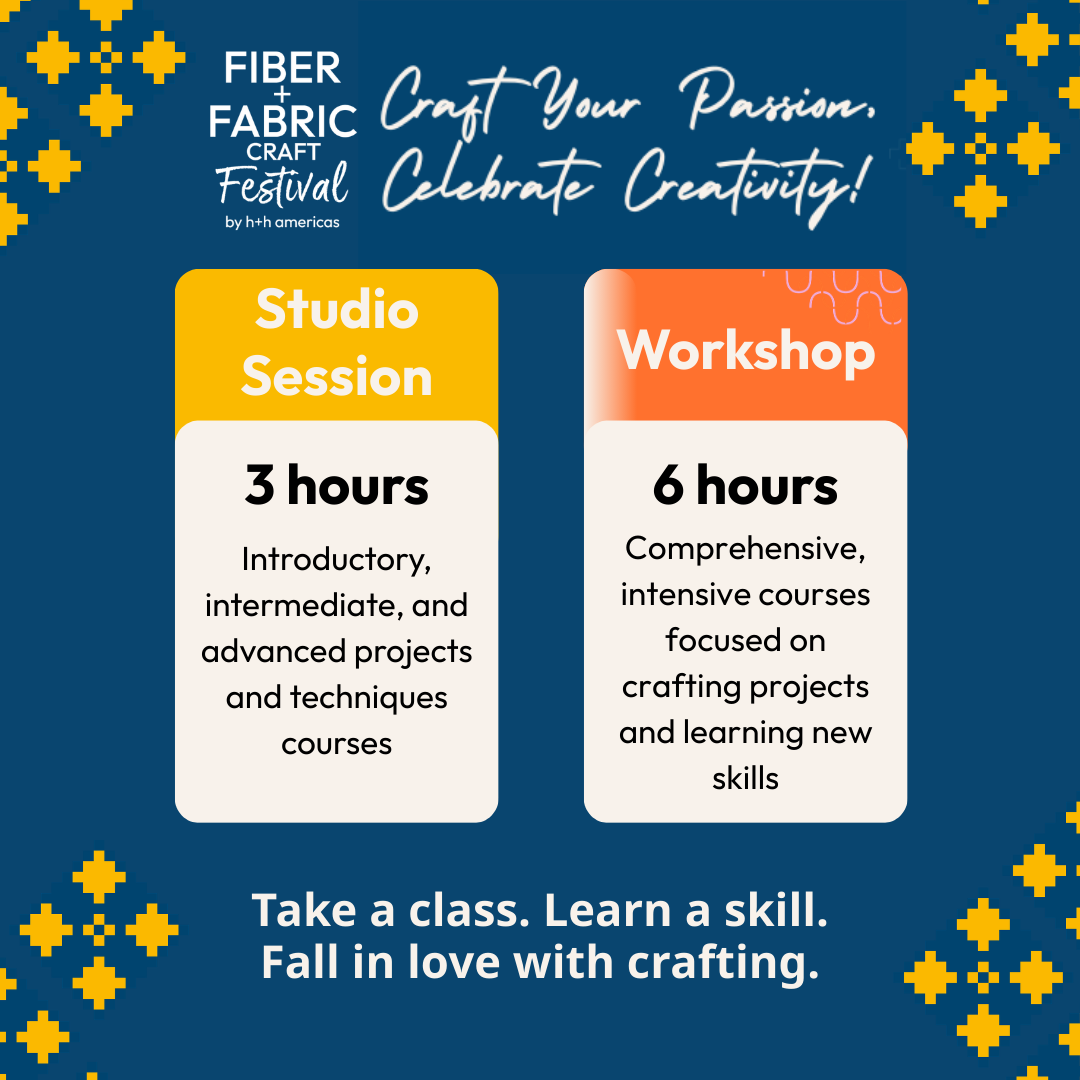 FIBER
+
FABRIC
CRAFT
Festival
by h+h americas

Craft Your Passion,
Celebrate Creativity!

Studio Session

3 hours

Introductory, intermediate, and advanced projects and techniques courses

Workshop

6 hours

Comprehensive, intensive courses focused on crafting projects and learning new skills

Take a class. Learn a skill.
Fall in love with crafting.